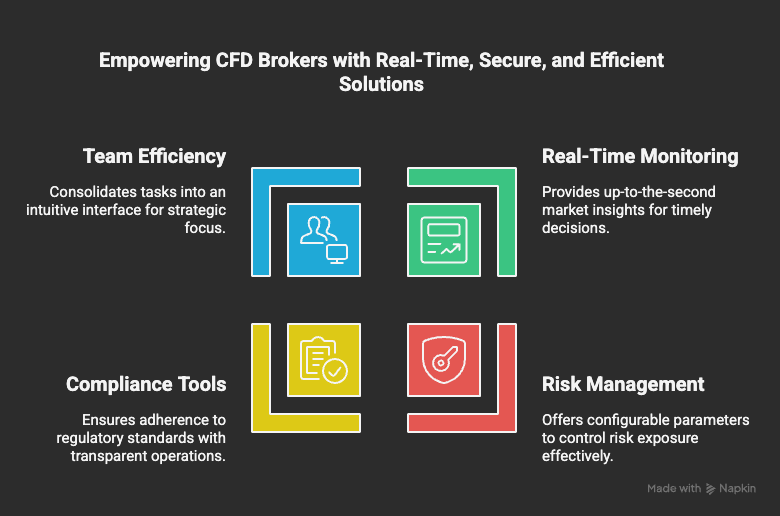 Empowering CFD Brokers with Real-Time, Secure, and Efficient Solutions

Team Efficiency

Consolidates tasks into an intuitive interface for strategic focus.

Real-Time Monitoring

Provides up-to-the-second market insights for timely decisions.

Compliance Tools

Ensures adherence to regulatory standards with transparent operations.

Risk Management

Offers configurable parameters to control risk exposure effectively.

Made with Napkin